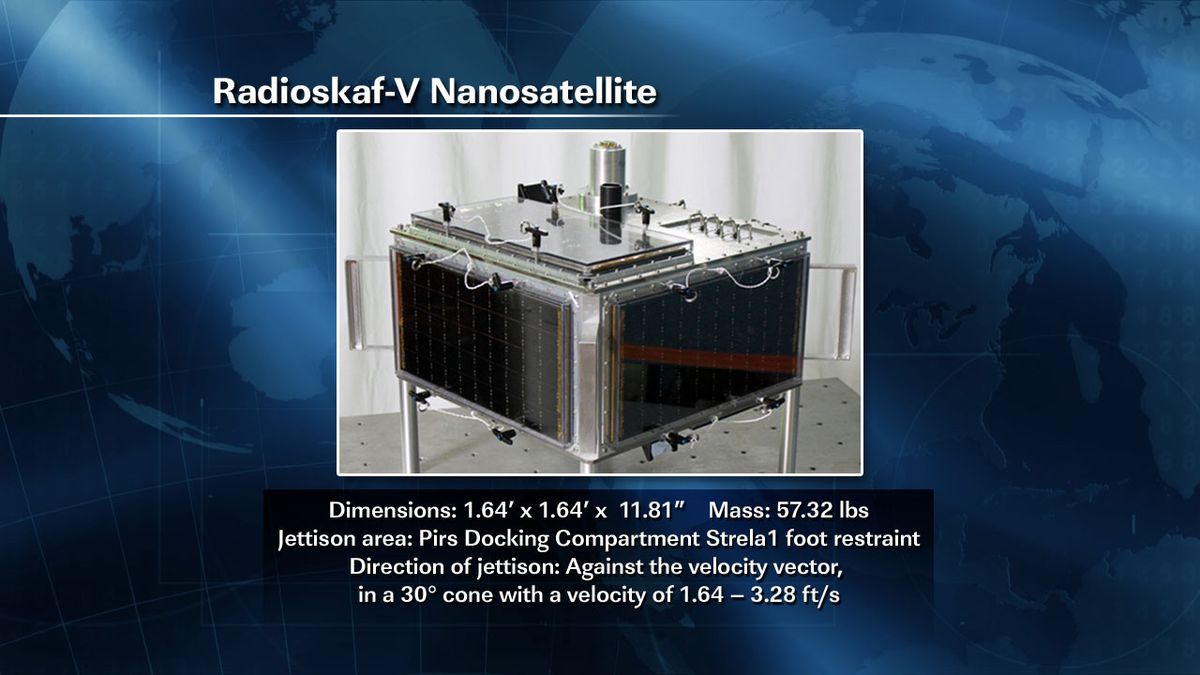 Radioskaf-V Nanosatellite

Dimensions: 1.64′ x 1.64′ x 11.81″ Mass: 57.32 lbs
Jettison area: Pirs Docking Compartment Strela1 foot restraint
Direction of jettison: Against the velocity vector, in a 30° cone with a velocity of 1.64 – 3.28 ft/s